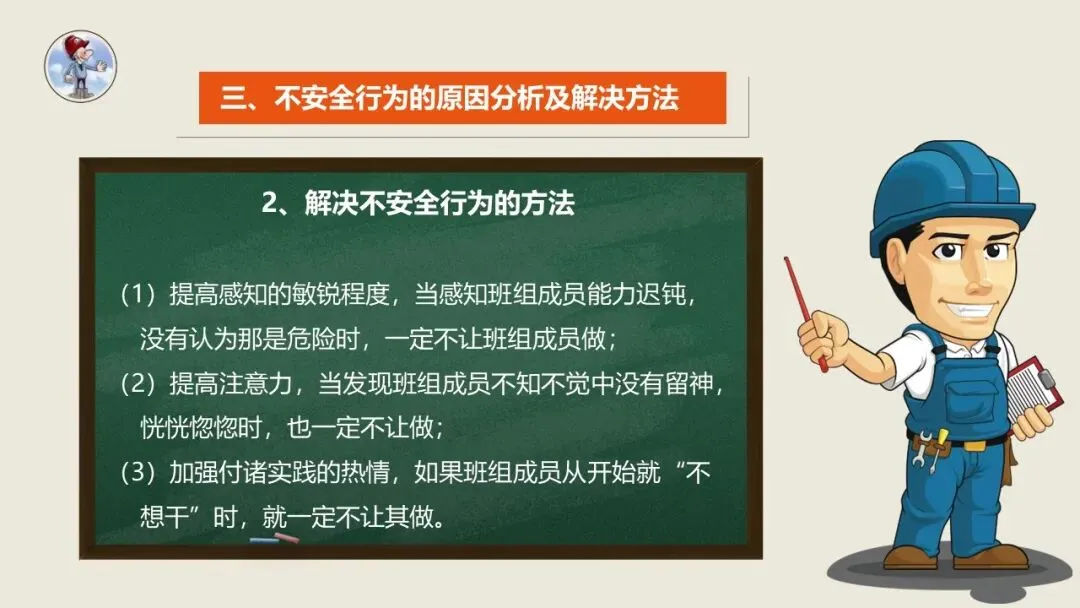 三、不安全行为的原因分析及解决方法

2、解决不安全行为的方法

（1）提高感知的敏锐程度，当感知班组成员能力迟钝，没有认为那是危险时，一定不让班组成员做；

（2）提高注意力，当发现班组成员不知不觉中没有留神，恍恍惚惚时，也一定不让做；

（3）加强付诸实践的热情，如果班组成员从开始就“不想干”时，就一定不让其做。